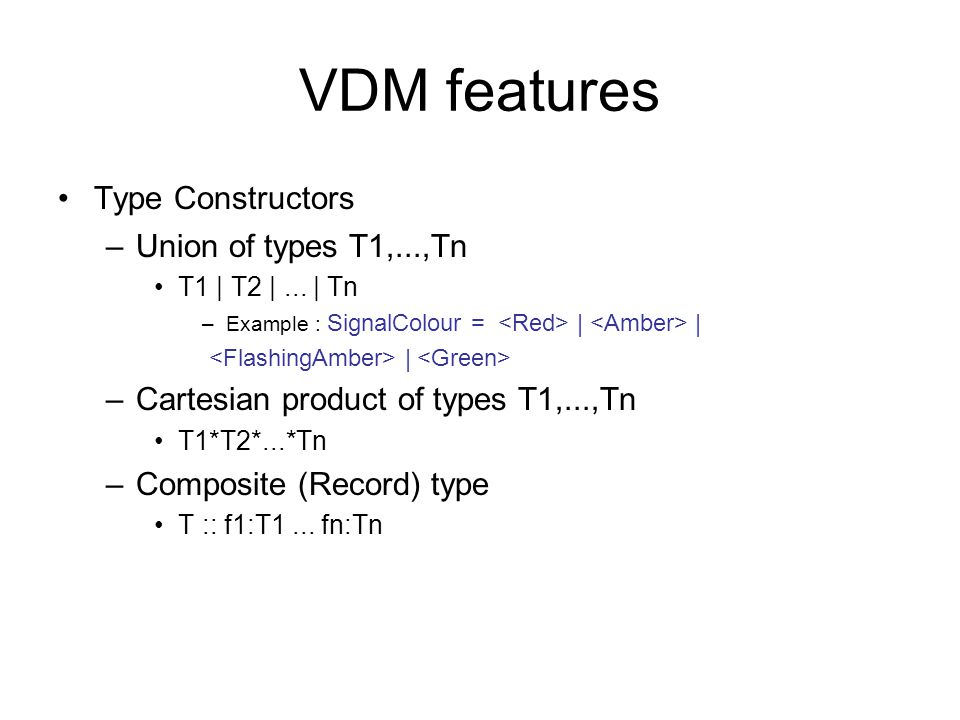 VDM features

• Type Constructors
 – Union of types T1,...,Tn
  • T1 | T2 | ... | Tn
   – Example : SignalColour = <Red> | <Amber> | <FlashingAmber> | <Green>
 – Cartesian product of types T1,...,Tn
  • T1*T2*...*Tn
 – Composite (Record) type
  • T :: f1:T1 ... fn:Tn